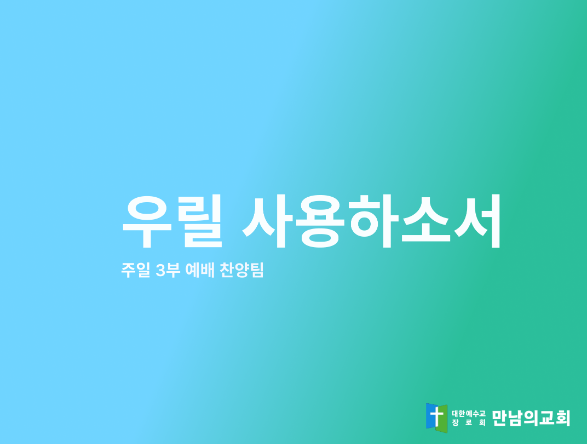 우릴 사용하소서

주일 3부 예배 찬양팀

대한예수교 장로회 만남의교회